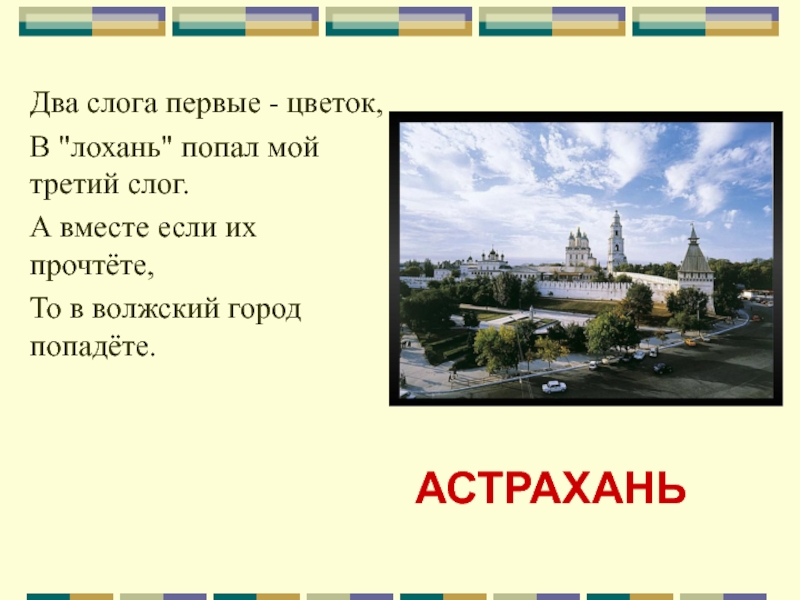 Два слога первые - цветок,

В "лохань" попал мой третий слог.

А вместе если их прочтёте,

То в волжский город попадёте.

АСТРАХАНЬ